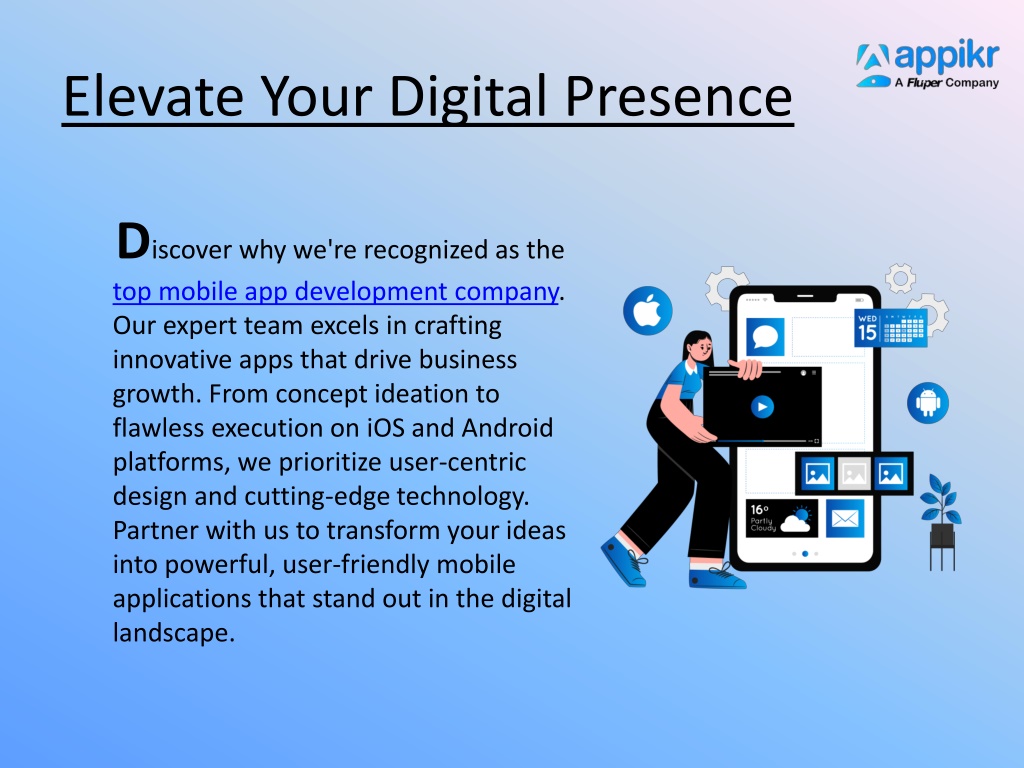 appikr
A Fluper Company

Elevate Your Digital Presence

Discover why we're recognized as the top mobile app development company. Our expert team excels in crafting innovative apps that drive business growth. From concept ideation to flawless execution on iOS and Android platforms, we prioritize user-centric design and cutting-edge technology. Partner with us to transform your ideas into powerful, user-friendly mobile applications that stand out in the digital landscape.

WED
15

16°
Partly
Cloudy